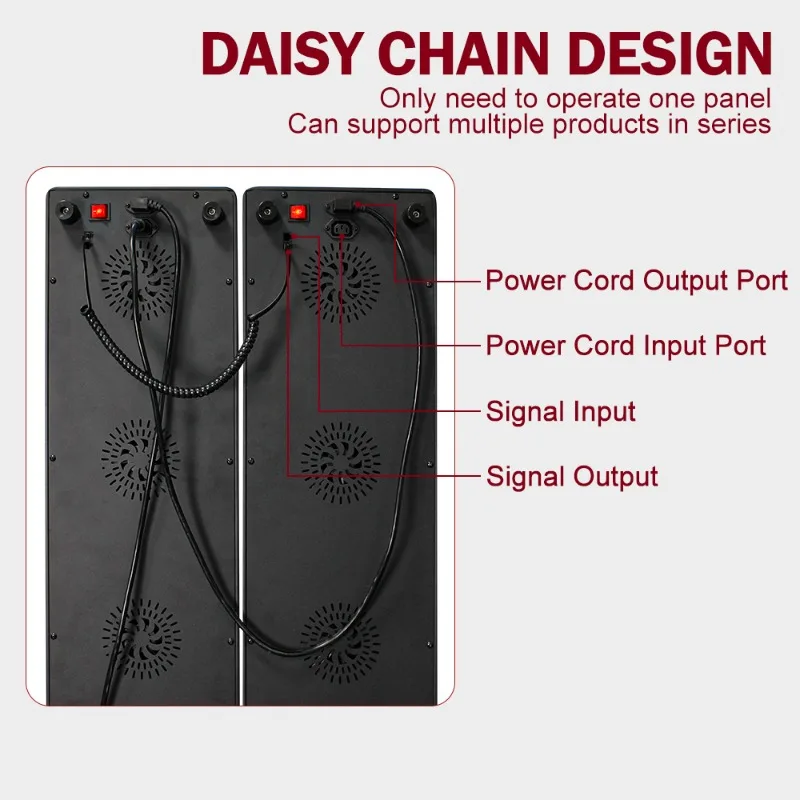 DAISY CHAIN DESIGN
Only need to operate one panel
Can support multiple products in series

Power Cord Output Port

Power Cord Input Port

Signal Input

Signal Output